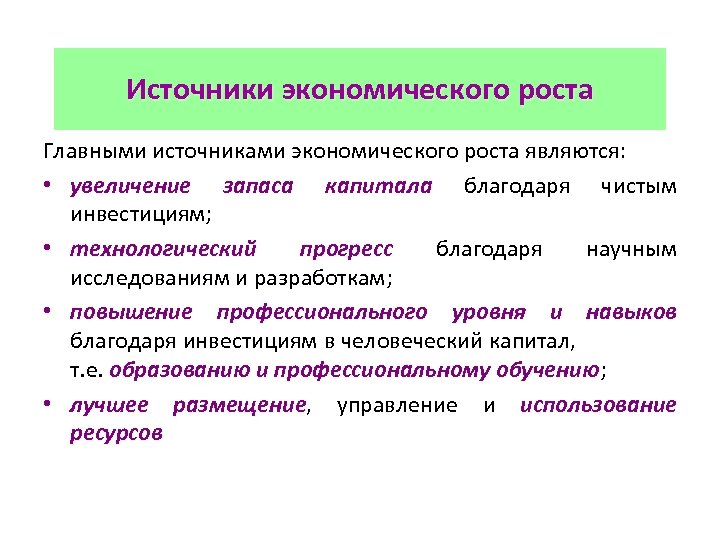 Источники экономического роста

Главными источниками экономического роста являются:

• увеличение запаса капитала благодаря чистым инвестициям;

• технологический прогресс благодаря научным исследованиям и разработкам;

• повышение профессионального уровня и навыков благодаря инвестициям в человеческий капитал, т.е. образованию и профессиональному обучению;

• лучшее размещение, управление и использование ресурсов